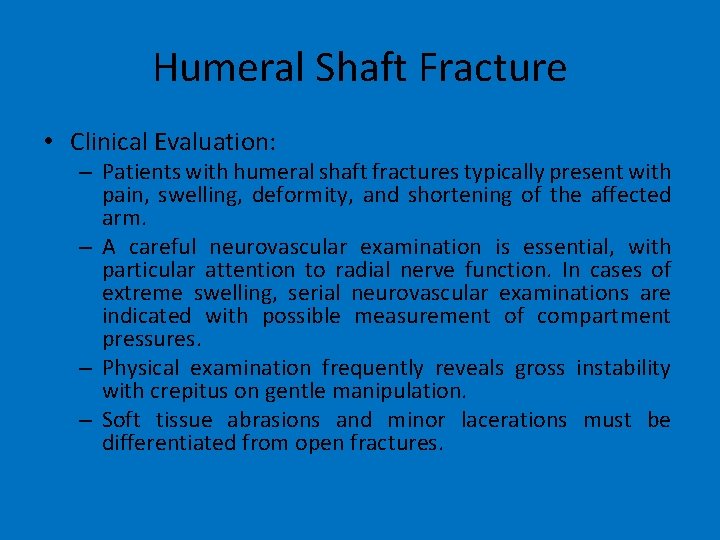 Humeral Shaft Fracture

• Clinical Evaluation:

– Patients with humeral shaft fractures typically present with pain, swelling, deformity, and shortening of the affected arm.

– A careful neurovascular examination is essential, with particular attention to radial nerve function. In cases of extreme swelling, serial neurovascular examinations are indicated with possible measurement of compartment pressures.

– Physical examination frequently reveals gross instability with crepitus on gentle manipulation.

– Soft tissue abrasions and minor lacerations must be differentiated from open fractures.